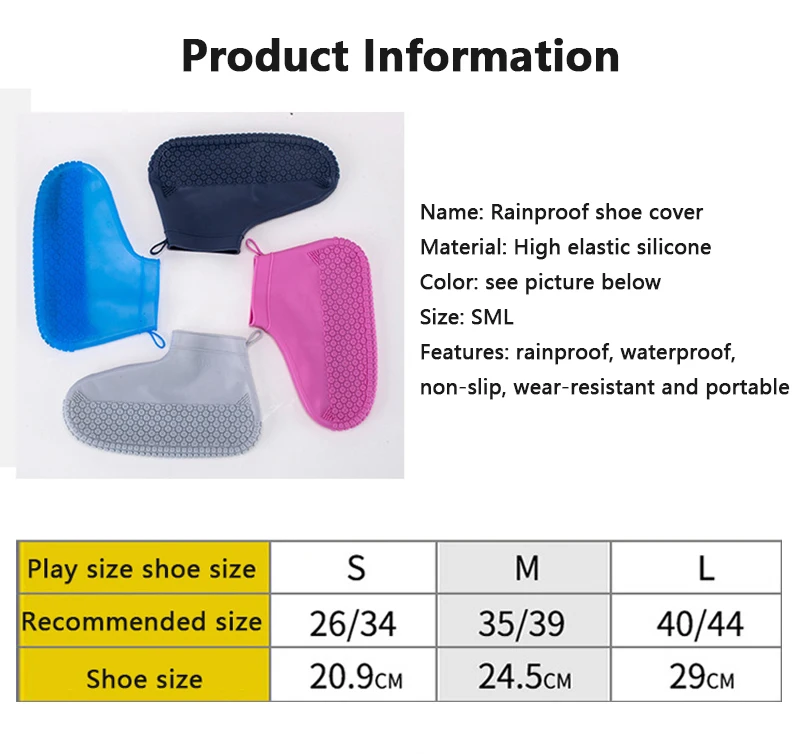 Product Information

Name: Rainproof shoe cover
Material: High elastic silicone
Color: see picture below
Size: SML
Features: rainproof, waterproof, non-slip, wear-resistant and portable

| Play size shoe size | S | M | L |
|---|---|---|---|
| Recommended size | 26/34 | 35/39 | 40/44 |
| Shoe size | 20.9CM | 24.5CM | 29CM |